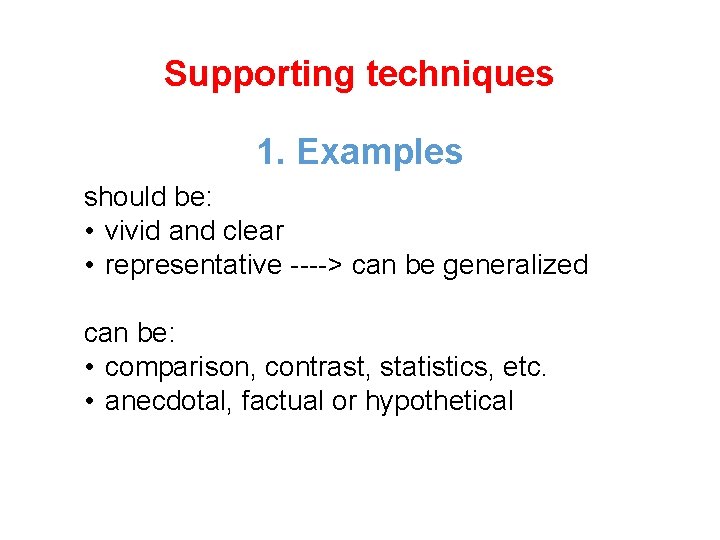 Supporting techniques

1. Examples

should be:
• vivid and clear
• representative ----> can be generalized

can be:
• comparison, contrast, statistics, etc.
• anecdotal, factual or hypothetical